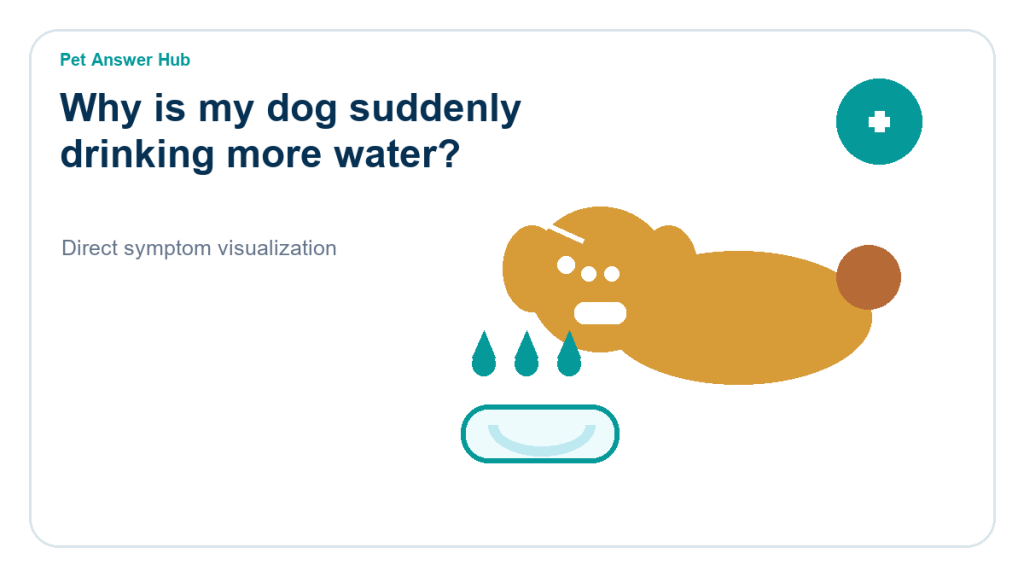 Pet Answer Hub

Why is my dog suddenly drinking more water?

Direct symptom visualization